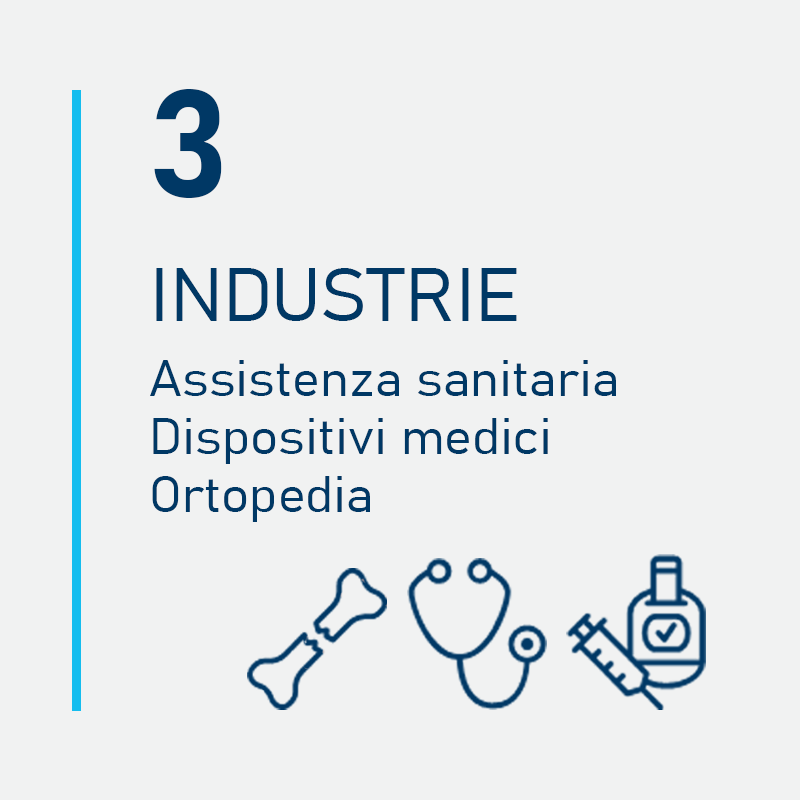 3

INDUSTRIE

Assistenza sanitaria
Dispositivi medici
Ortopedia